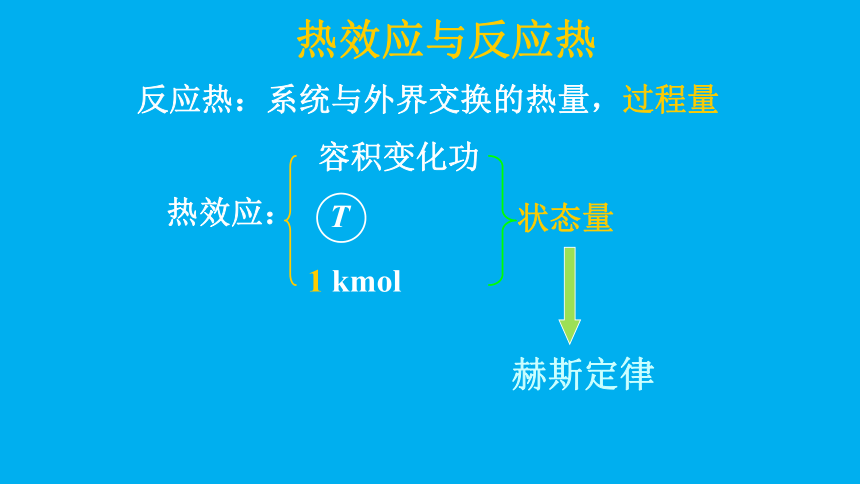 热效应与反应热

反应热：系统与外界交换的热量，过程量

热效应：
容积变化功
$T$
1 kmol

状态量

赫斯定律